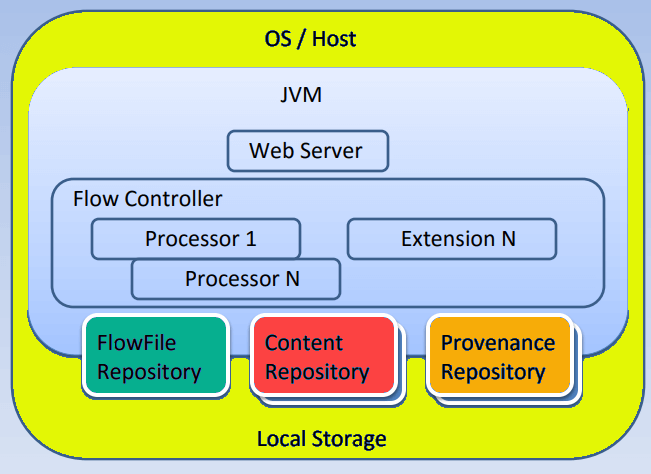 OS / Host

JVM

Web Server

Flow Controller

Processor 1

Processor N

Extension N

FlowFile Repository

Content Repository

Provenance Repository

Local Storage